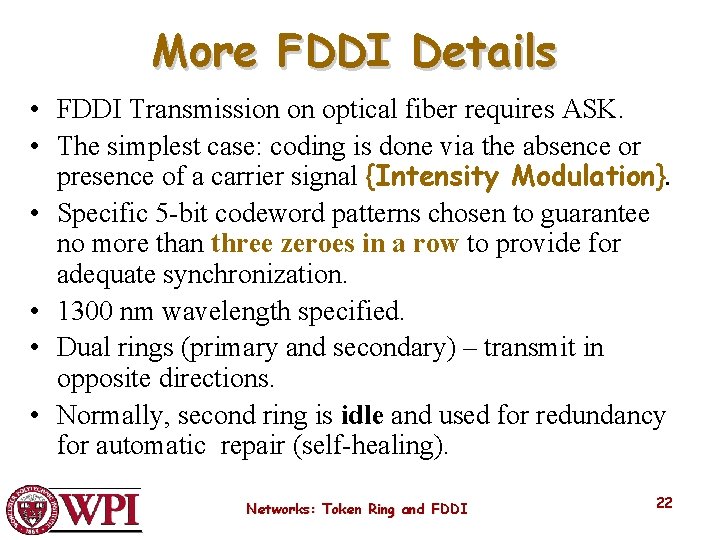 More FDDI Details

• FDDI Transmission on optical fiber requires ASK.
• The simplest case: coding is done via the absence or presence of a carrier signal {Intensity Modulation}.
• Specific 5-bit codeword patterns chosen to guarantee no more than three zeroes in a row to provide for adequate synchronization.
• 1300 nm wavelength specified.
• Dual rings (primary and secondary) – transmit in opposite directions.
• Normally, second ring is idle and used for redundancy for automatic repair (self-healing).

WPI

Networks: Token Ring and FDDI

22